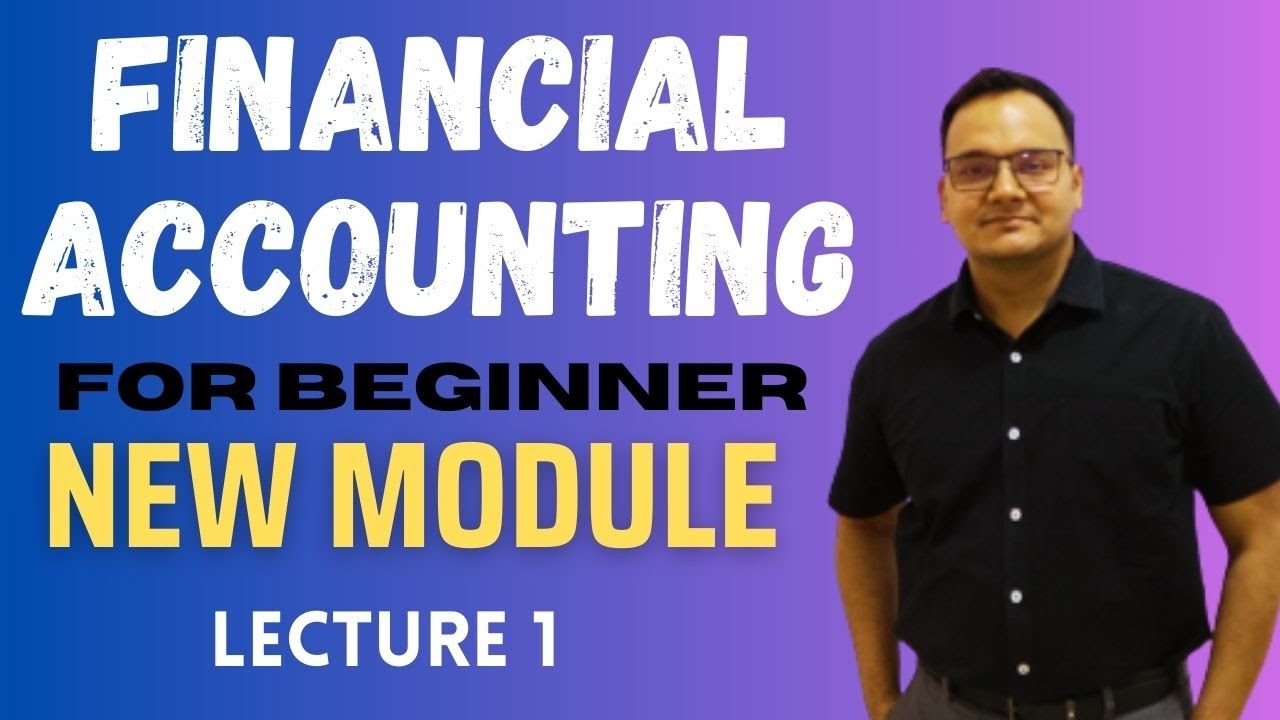 FINANCIAL ACCOUNTING
FOR BEGINNER
NEW MODULE
LECTURE 1